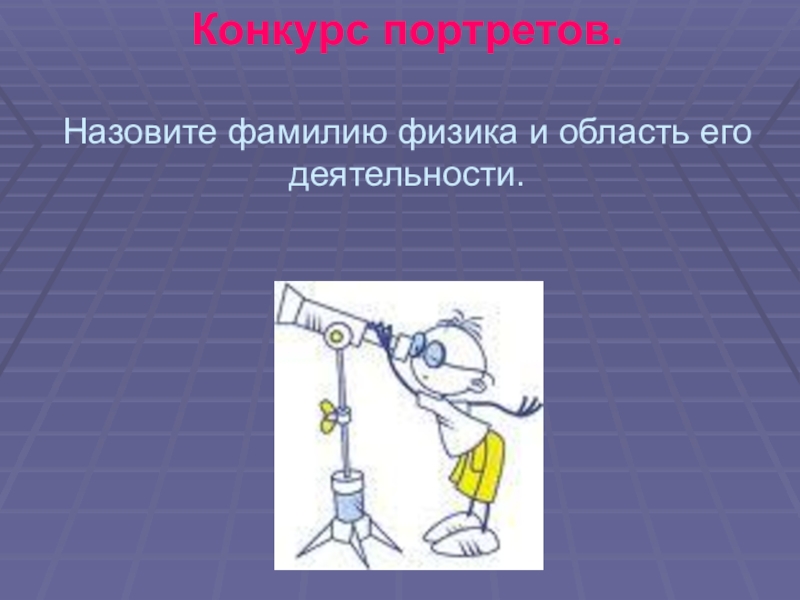 Конкурс портретов.

Назовите фамилию физика и область его деятельности.